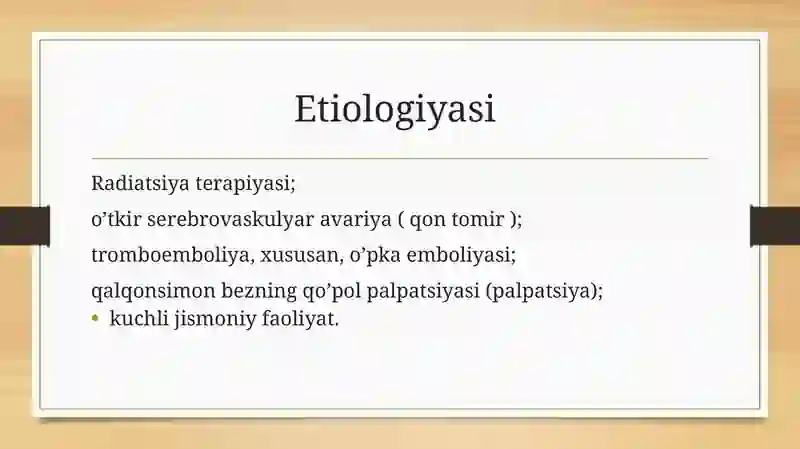 Etiologiyasi

Radiatsiya terapiyasi;

o'tkir serebrovaskulyar avariya ( qon tomir );

tromboemboliya, xususan, o'pka emboliyasi;

qalqonsimon bezning qo'pol palpatsiyasi (palpatsiya);

• kuchli jismoniy faoliyat.